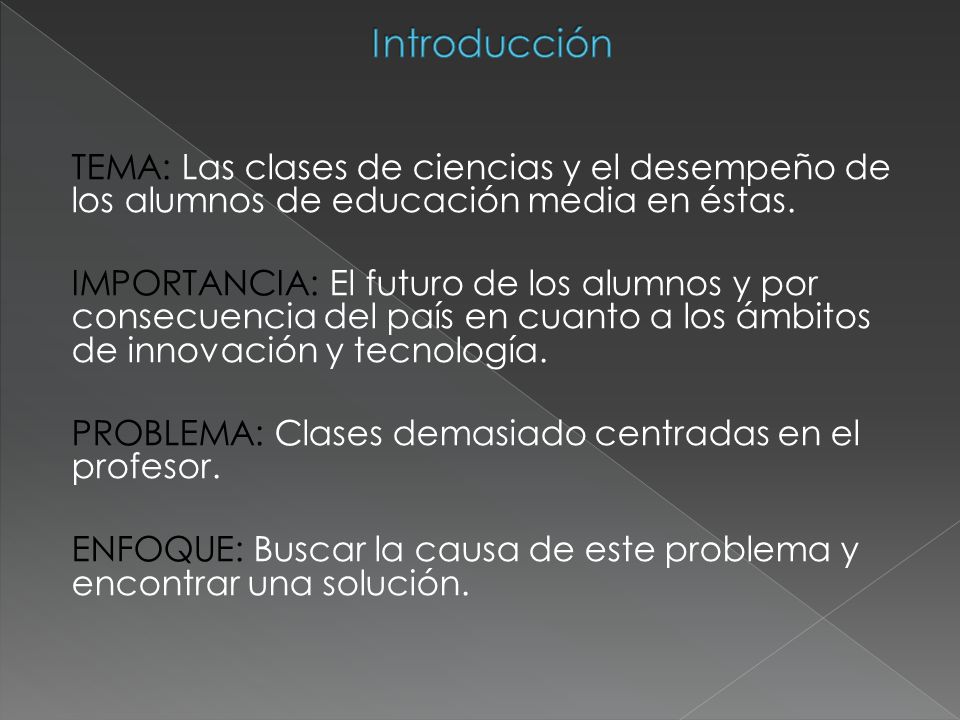 Introducción

TEMA: Las clases de ciencias y el desempeño de los alumnos de educación media en éstas.

IMPORTANCIA: El futuro de los alumnos y por consecuencia del país en cuanto a los ámbitos de innovación y tecnología.

PROBLEMA: Clases demasiado centradas en el profesor.

ENFOQUE: Buscar la causa de este problema y encontrar una solución.